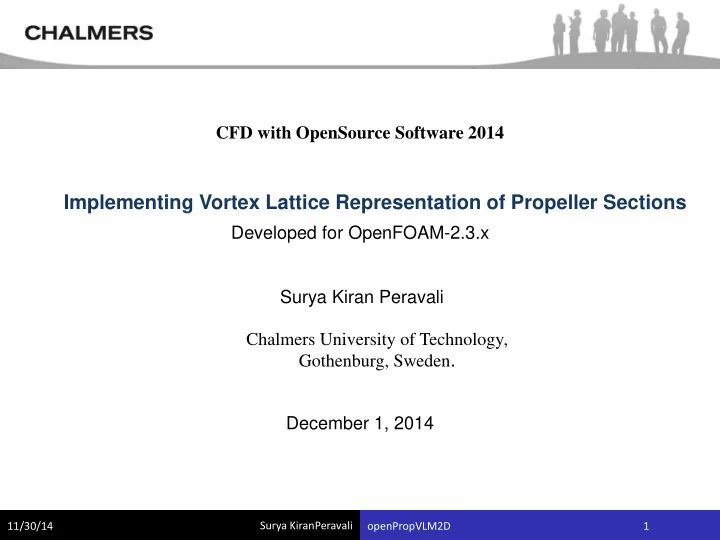 CHALMERS

CFD with OpenSource Software 2014

Implementing Vortex Lattice Representation of Propeller Sections

Developed for OpenFOAM-2.3.x

Surya Kiran Peravali

Chalmers University of Technology, Gothenburg, Sweden.

December 1, 2014

11/30/14 Surya KiranPeravali openPropVLM2D 1